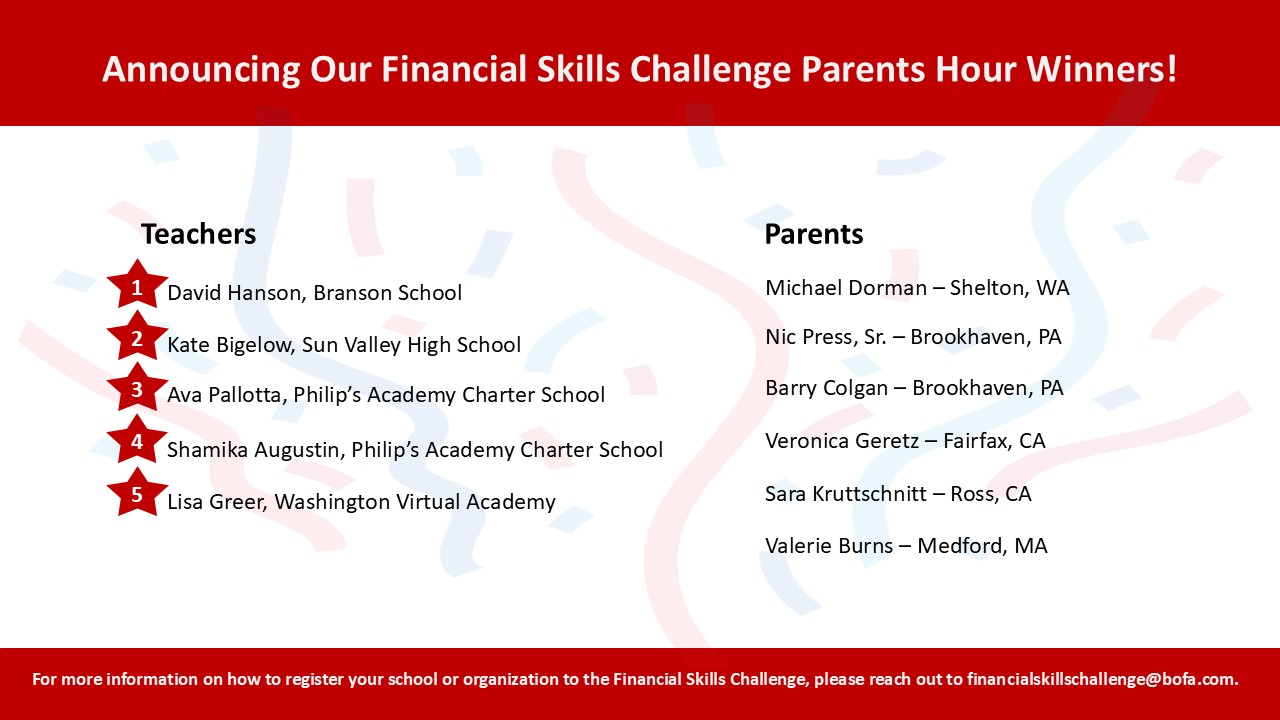 Announcing Our Financial Skills Challenge Parents Hour Winners!

Teachers

1 David Hanson, Branson School

2 Kate Bigelow, Sun Valley High School

3 Ava Pallotta, Philip's Academy Charter School

4 Shamika Augustin, Philip's Academy Charter School

5 Lisa Greer, Washington Virtual Academy

Parents

Michael Dorman – Shelton, WA

Nic Press, Sr. – Brookhaven, PA

Barry Colgan – Brookhaven, PA

Veronica Geretz – Fairfax, CA

Sara Kruttschnitt – Ross, CA

Valerie Burns – Medford, MA

For more information on how to register your school or organization to the Financial Skills Challenge, please reach out to financialskillschallenge@bofa.com.